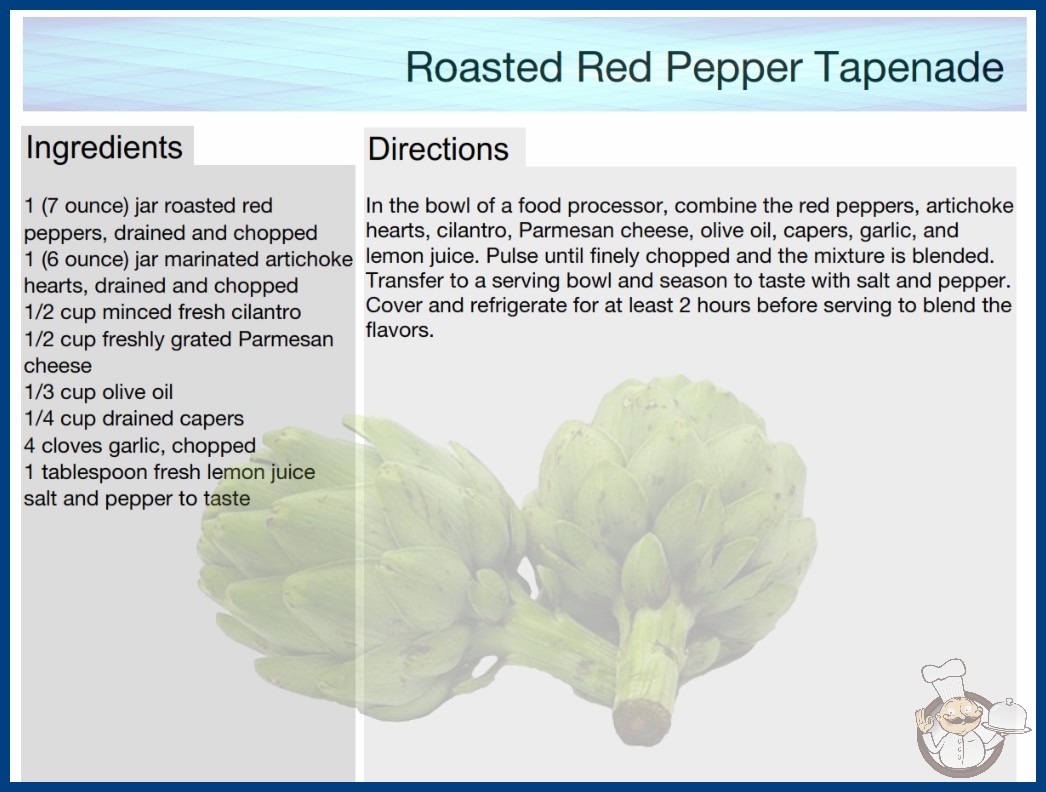 Roasted Red Pepper Tapenade

Ingredients

1 (7 ounce) jar roasted red peppers, drained and chopped
1 (6 ounce) jar marinated artichoke hearts, drained and chopped
1/2 cup minced fresh cilantro
1/2 cup freshly grated Parmesan cheese
1/3 cup olive oil
1/4 cup drained capers
4 cloves garlic, chopped
1 tablespoon fresh lemon juice
salt and pepper to taste

Directions

In the bowl of a food processor, combine the red peppers, artichoke hearts, cilantro, Parmesan cheese, olive oil, capers, garlic, and lemon juice. Pulse until finely chopped and the mixture is blended. Transfer to a serving bowl and season to taste with salt and pepper. Cover and refrigerate for at least 2 hours before serving to blend the flavors.